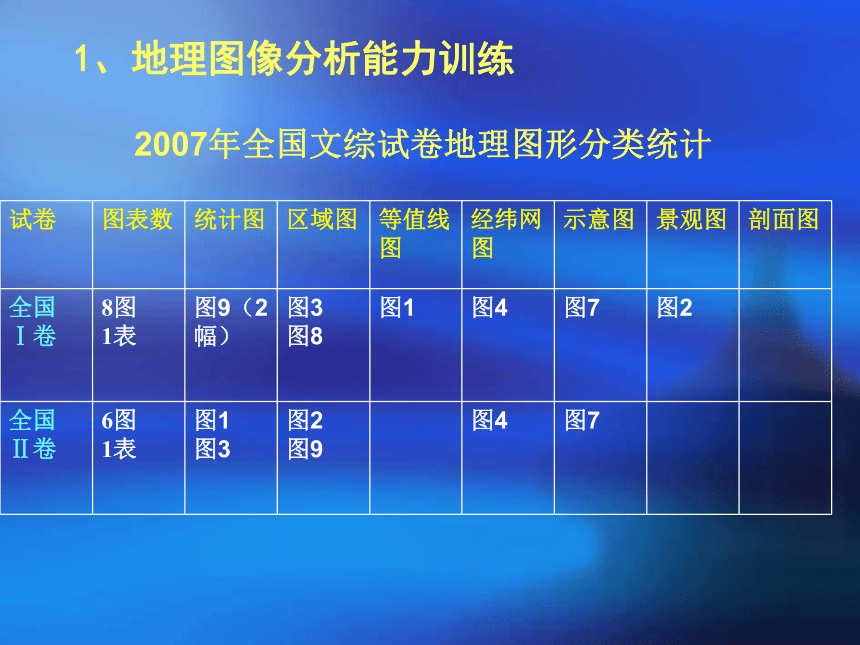 1、地理图像分析能力训练

2007年全国文综试卷地理图形分类统计

| 试卷 | 图表数 | 统计图 | 区域图 | 等值线图 | 经纬网图 | 示意图 | 景观图 | 剖面图 |
|---|---|---|---|---|---|---|---|---|
| 全国Ⅰ卷 | 8图 1表 | 图9（2幅） | 图3 图8 | 图1 | 图4 | 图7 | 图2 | |
| 全国Ⅱ卷 | 6图 1表 | 图1 图3 | 图2 图9 | | 图4 | 图7 | | |